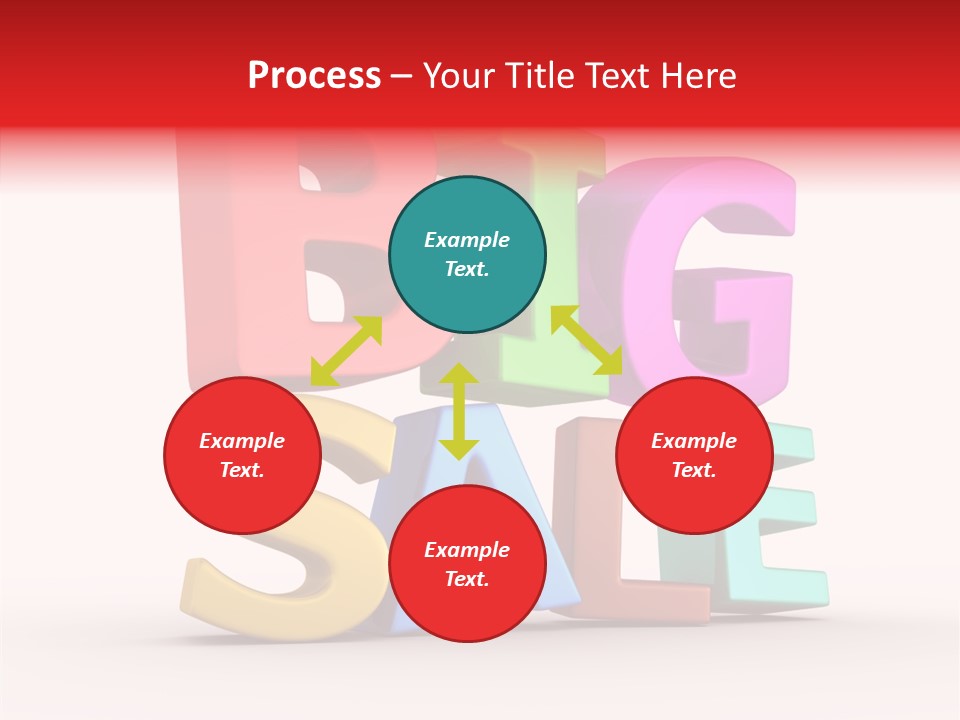 Process – Your Title Text Here

BIG SALE

Example Text.

Example Text.

Example Text.

Example Text.